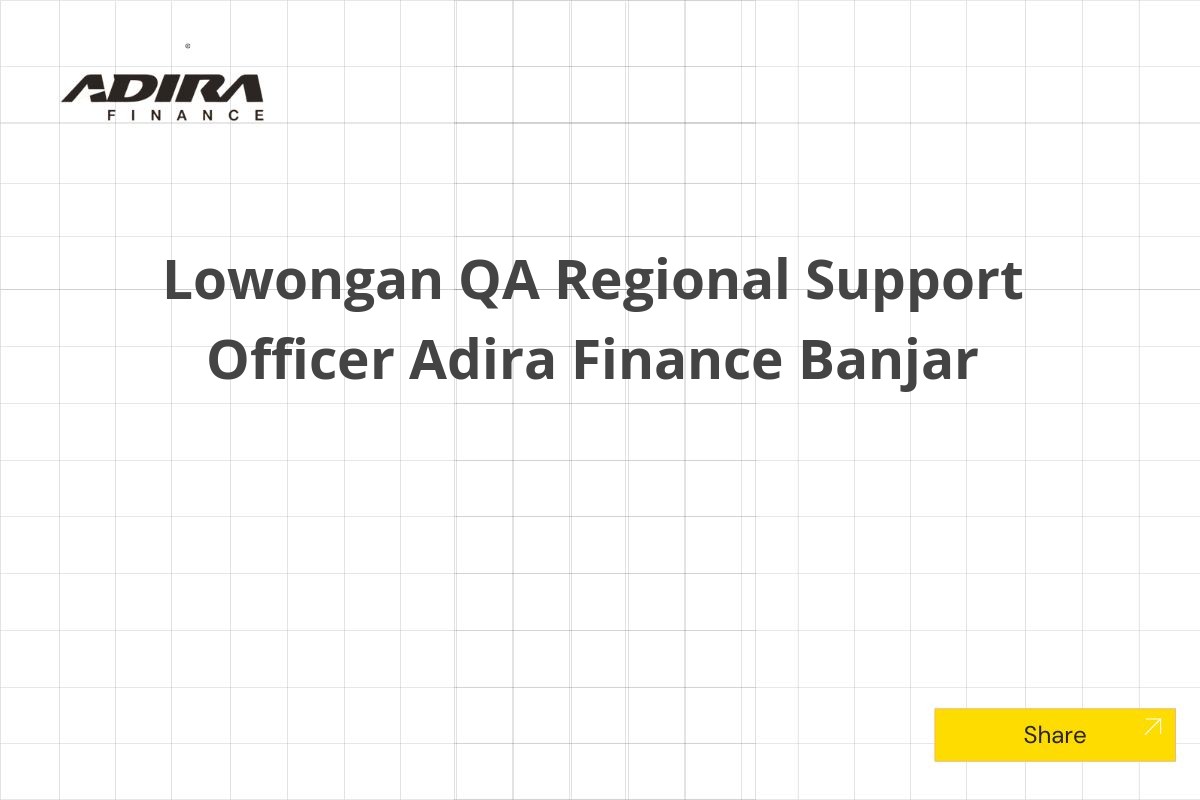 ADIRA
FINANCE

Lowongan QA Regional Support Officer Adira Finance Banjar

Share